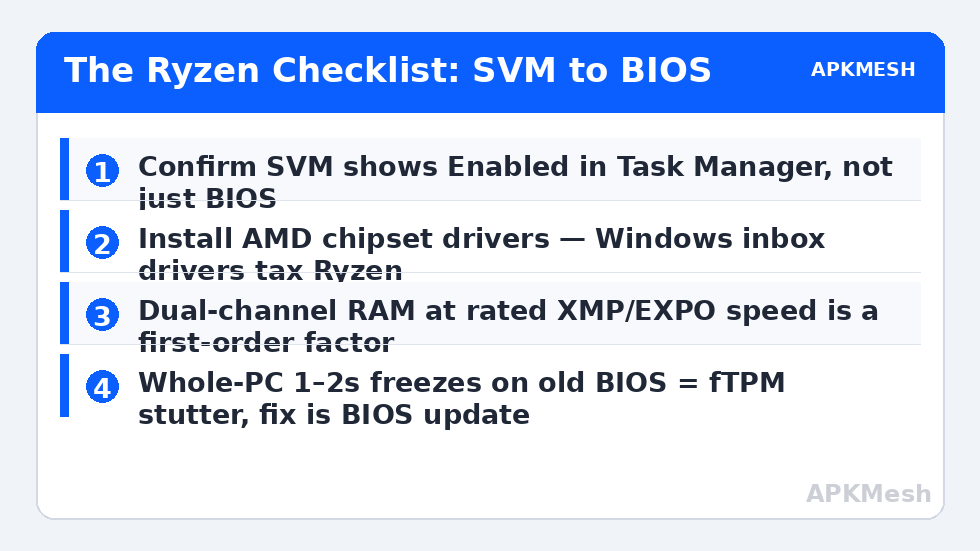 The Ryzen Checklist: SVM to BIOS

APKMESH

1 Confirm SVM shows Enabled in Task Manager, not just BIOS

2 Install AMD chipset drivers — Windows inbox drivers tax Ryzen

3 Dual-channel RAM at rated XMP/EXPO speed is a first-order factor

4 Whole-PC 1–2s freezes on old BIOS = fTPM stutter, fix is BIOS update

APKMesh